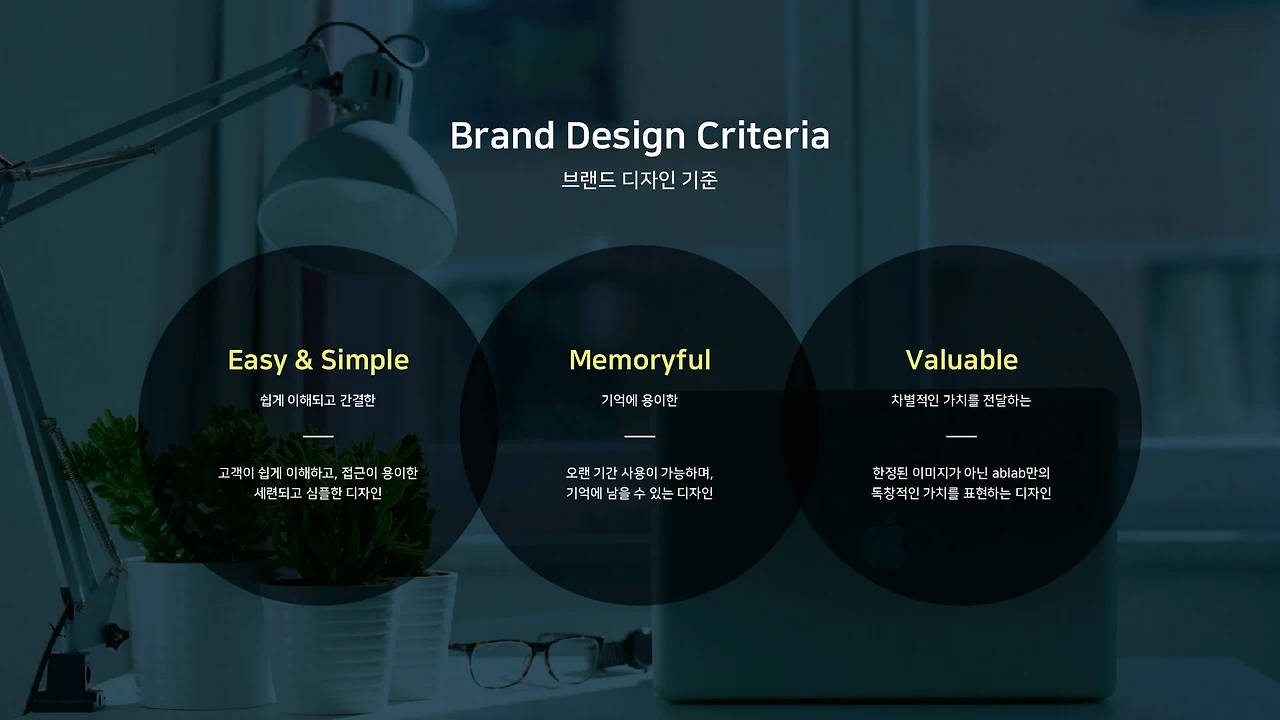 Brand Design Criteria
브랜드 디자인 기준

Easy & Simple
쉽게 이해되고 간결한
고객이 쉽게 이해하고, 접근이 용이한 세련되고 심플한 디자인

Memoryful
기억에 용이한
오랜 기간 사용이 가능하며, 기억에 남을 수 있는 디자인

Valuable
차별적인 가치를 전달하는
한정된 이미지가 아닌 ablab만의 독창적인 가치를 표현하는 디자인